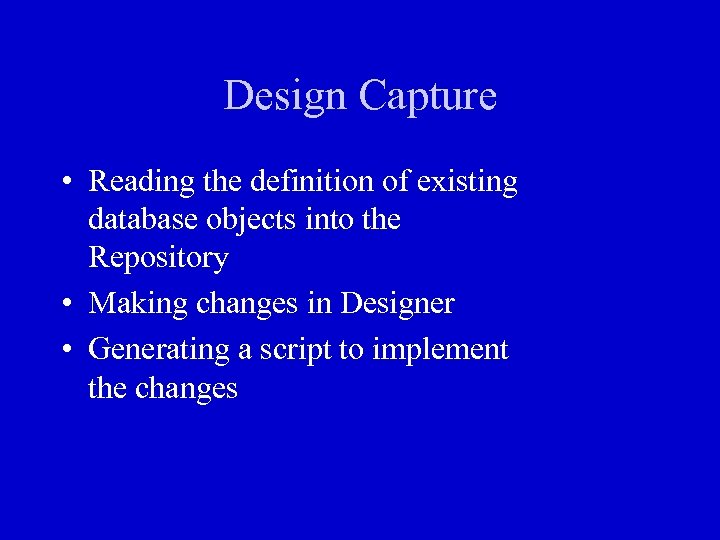 Design Capture

• Reading the definition of existing database objects into the Repository
• Making changes in Designer
• Generating a script to implement the changes